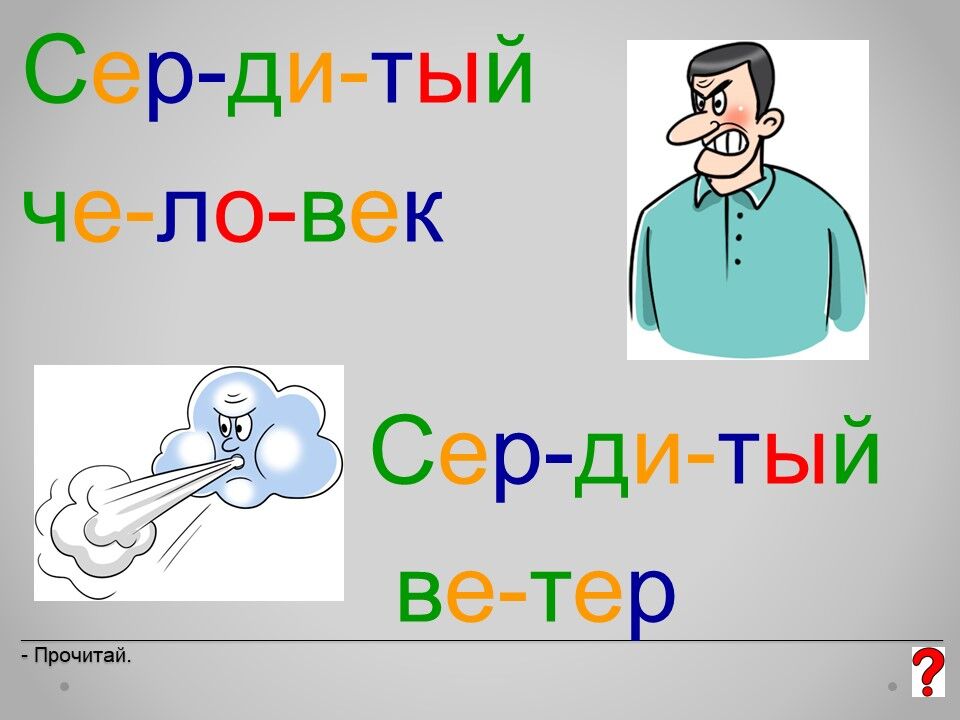 Сер-ди-тый
че-ло-век

Сер-ди-тый
ве-тер

- Прочитай.

?